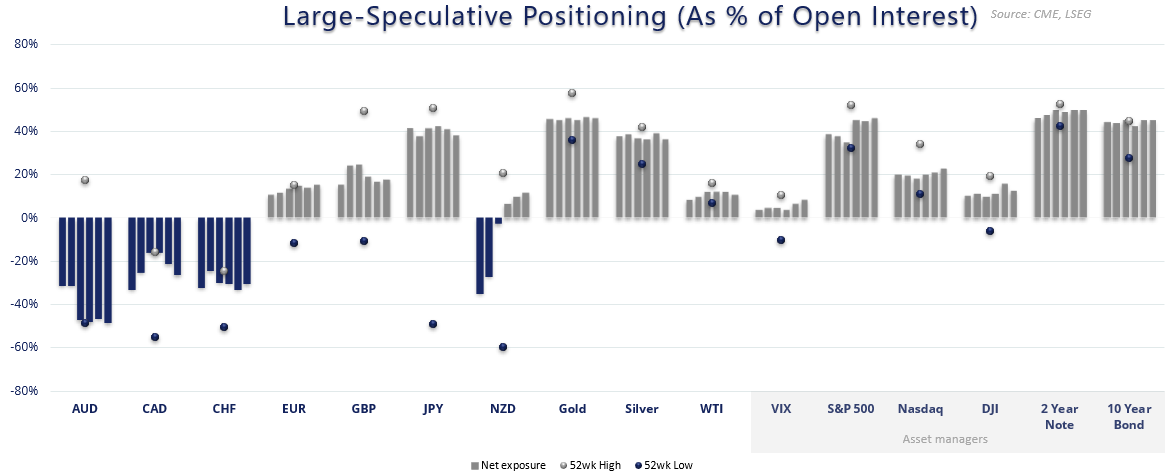 Large-Speculative Positioning (As % of Open Interest)

Source: CME, LSEG

80%
60%
40%
20%
0%
-20%
-40%
-60%
-80%

AUD
CAD
CHF
EUR
GBP
JPY
NZD
Gold
Silver
WTI
VIX
S&P 500
Nasdaq
DJI
2 Year Note
10 Year Bond

Asset managers

Net exposure
52wk High
52wk Low